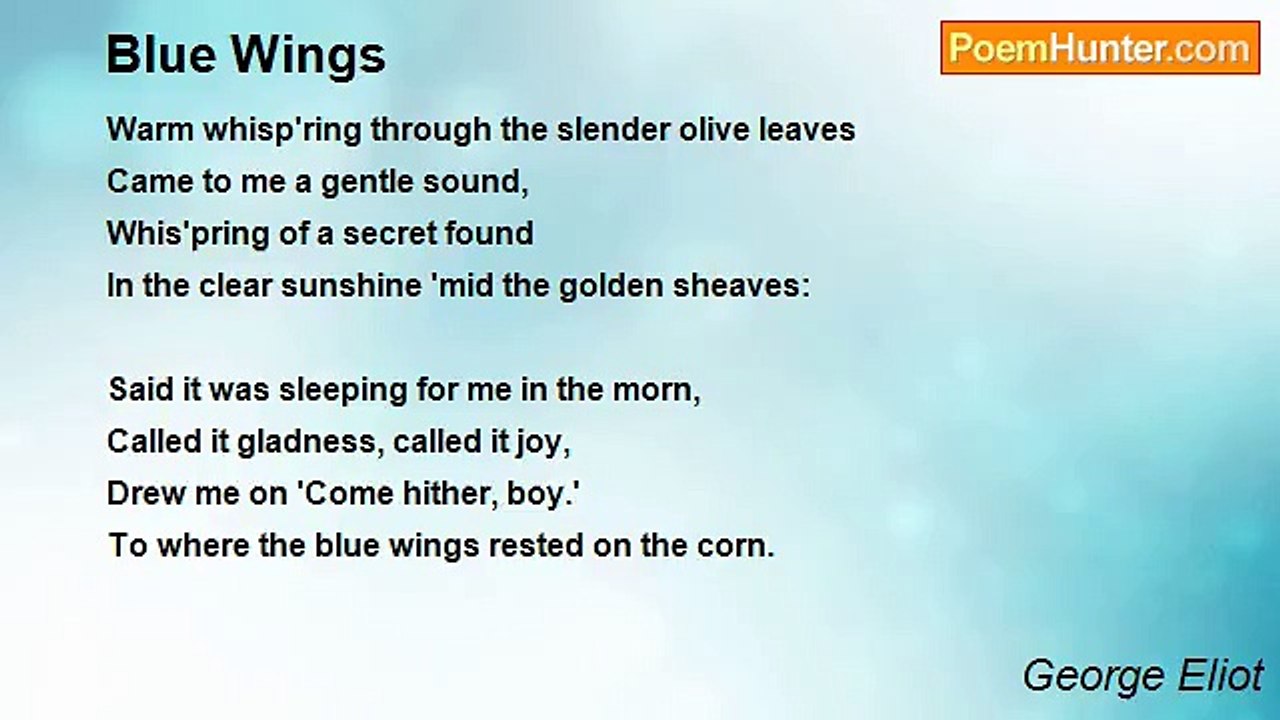 Blue Wings

PoemHunter.com

Warm whisp'ring through the slender olive leaves
Came to me a gentle sound,
Whis'pring of a secret found
In the clear sunshine 'mid the golden sheaves:

Said it was sleeping for me in the morn,
Called it gladness, called it joy,
Drew me on 'Come hither, boy.'
To where the blue wings rested on the corn.

George Eliot